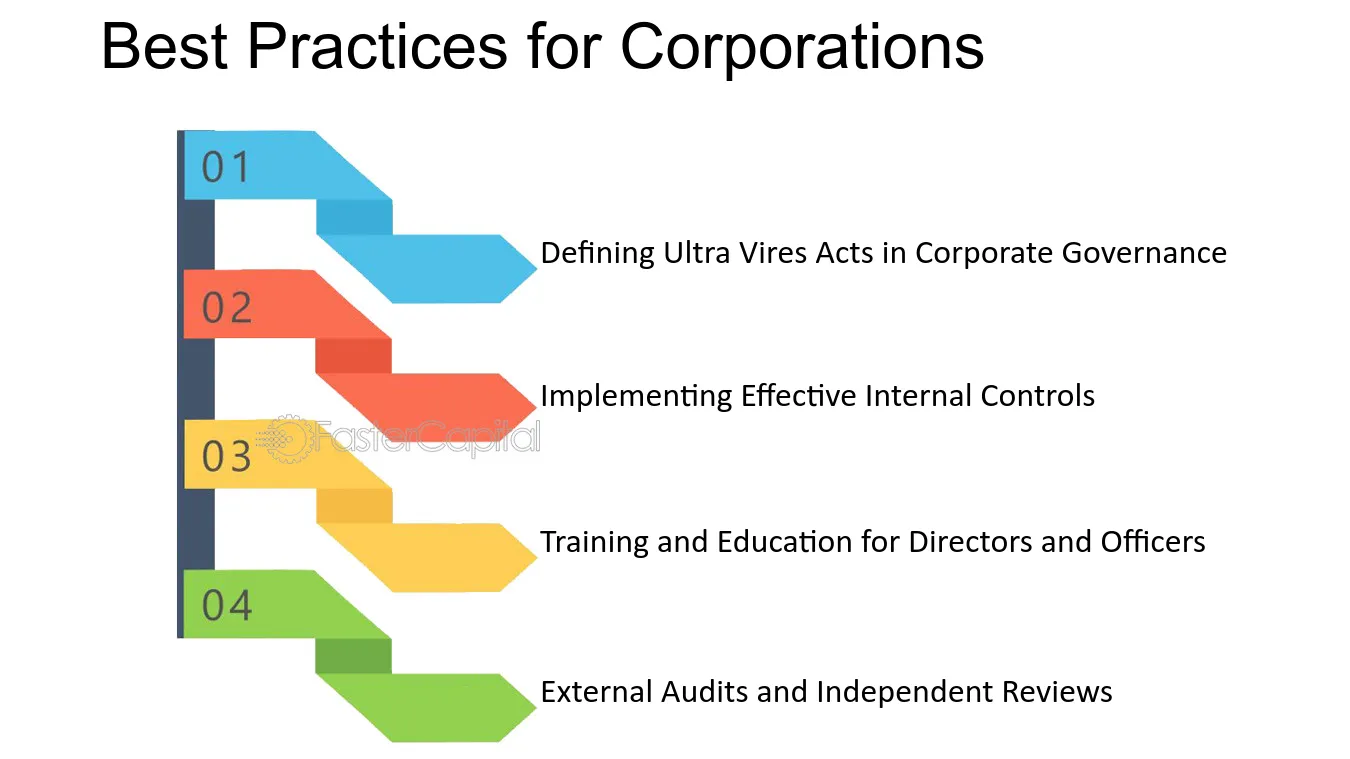 Best Practices for Corporations

01

Defining Ultra Vires Acts in Corporate Governance

02

Implementing Effective Internal Controls

03

Training and Education for Directors and Officers

04

External Audits and Independent Reviews

FasterCapital